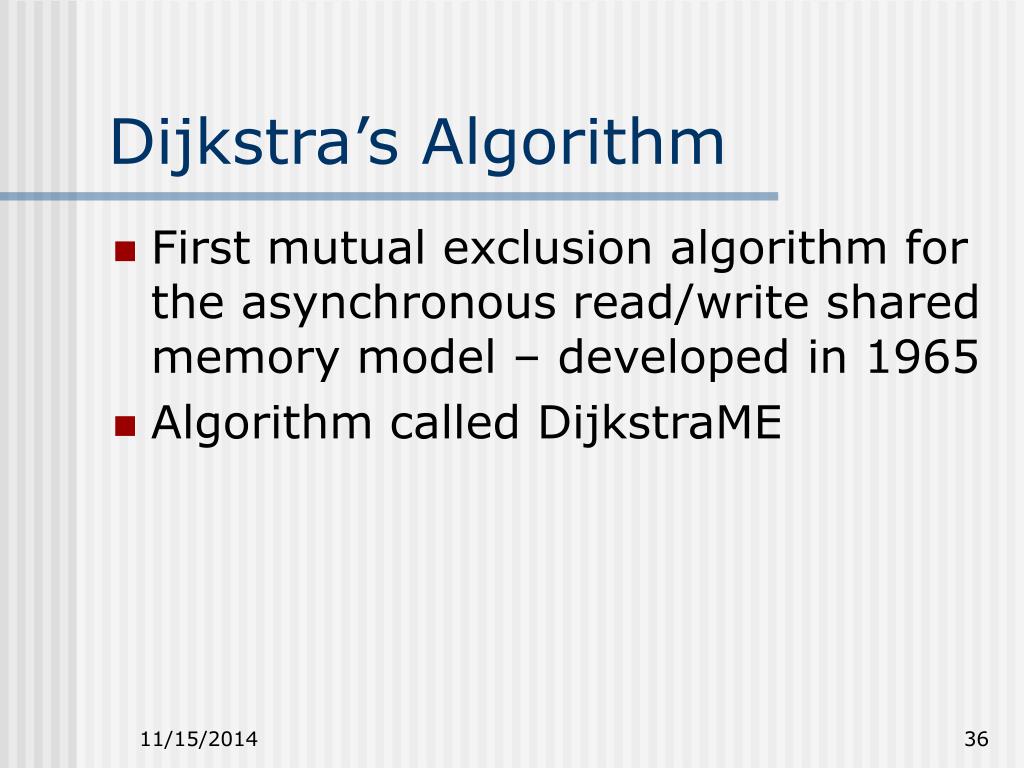 Dijkstra’s Algorithm

First mutual exclusion algorithm for the asynchronous read/write shared memory model – developed in 1965

Algorithm called DijkstraME

11/15/2014

36